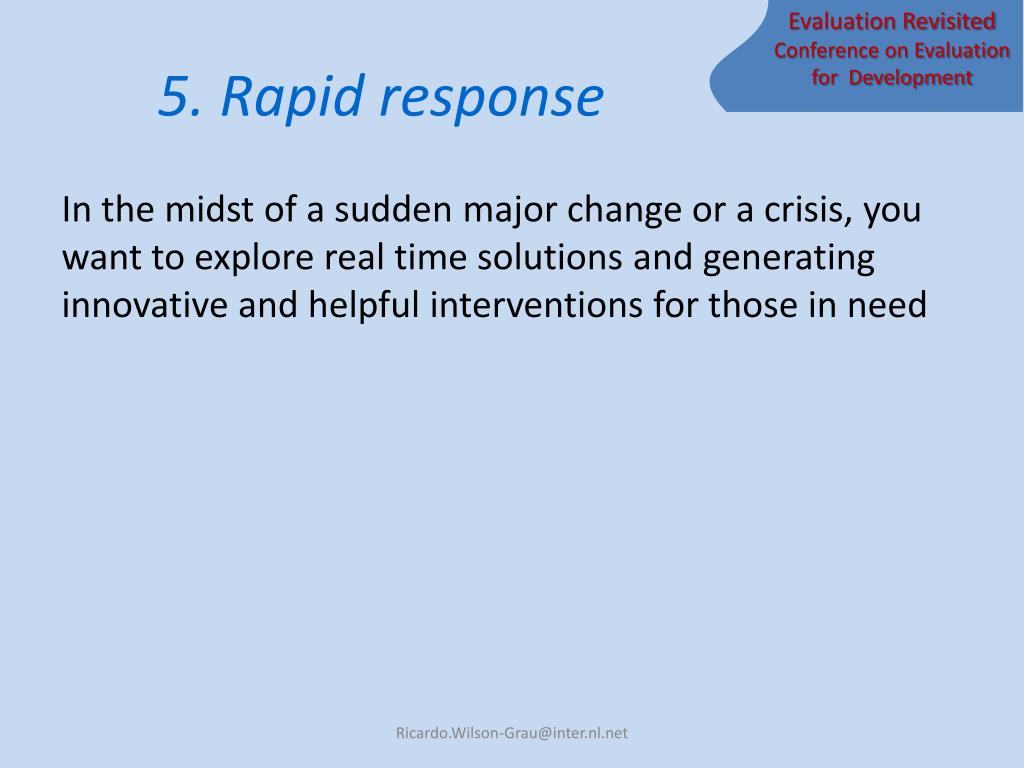 Evaluation Revisited
Conference on Evaluation for Development

5. Rapid response

In the midst of a sudden major change or a crisis, you want to explore real time solutions and generating innovative and helpful interventions for those in need

Ricardo.Wilson-Grau@inter.nl.net